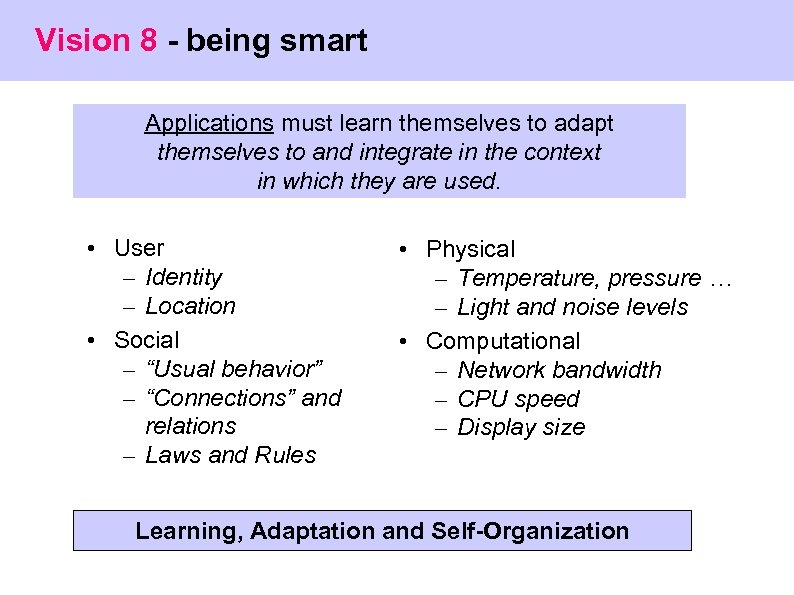 Vision 8 - being smart

Applications must learn themselves to adapt themselves to and integrate in the context in which they are used.

• User
 – Identity
 – Location
• Social
 – “Usual behavior”
 – “Connections” and relations
 – Laws and Rules

• Physical
 – Temperature, pressure …
 – Light and noise levels
• Computational
 – Network bandwidth
 – CPU speed
 – Display size

Learning, Adaptation and Self-Organization